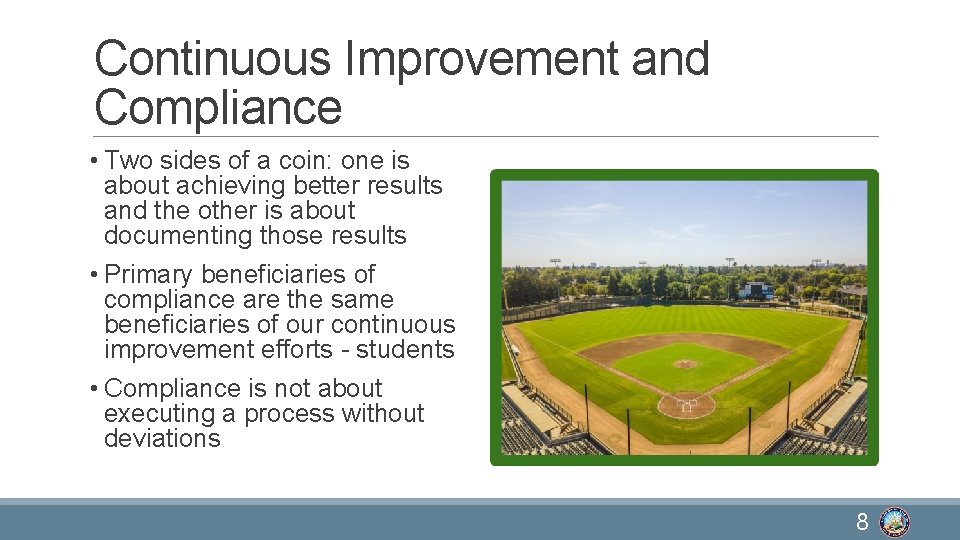 Continuous Improvement and Compliance

• Two sides of a coin: one is about achieving better results and the other is about documenting those results

• Primary beneficiaries of compliance are the same beneficiaries of our continuous improvement efforts - students

• Compliance is not about executing a process without deviations

8